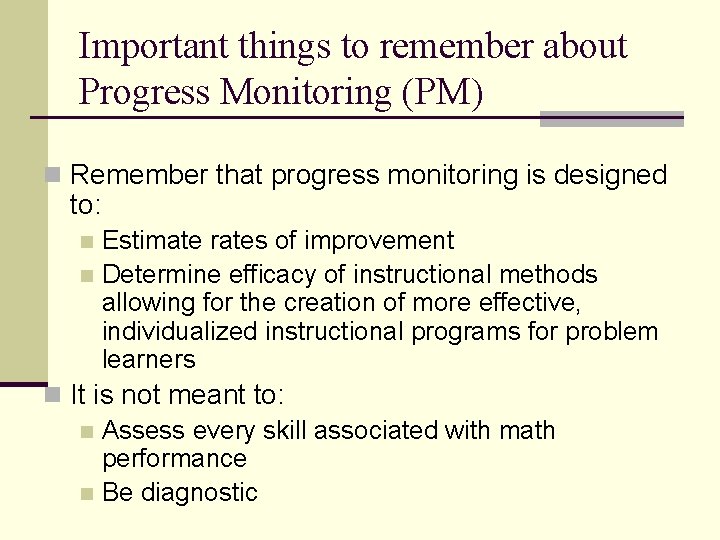 Important things to remember about Progress Monitoring (PM)

Remember that progress monitoring is designed to:

Estimate rates of improvement

Determine efficacy of instructional methods allowing for the creation of more effective, individualized instructional programs for problem learners

It is not meant to:

Assess every skill associated with math performance

Be diagnostic